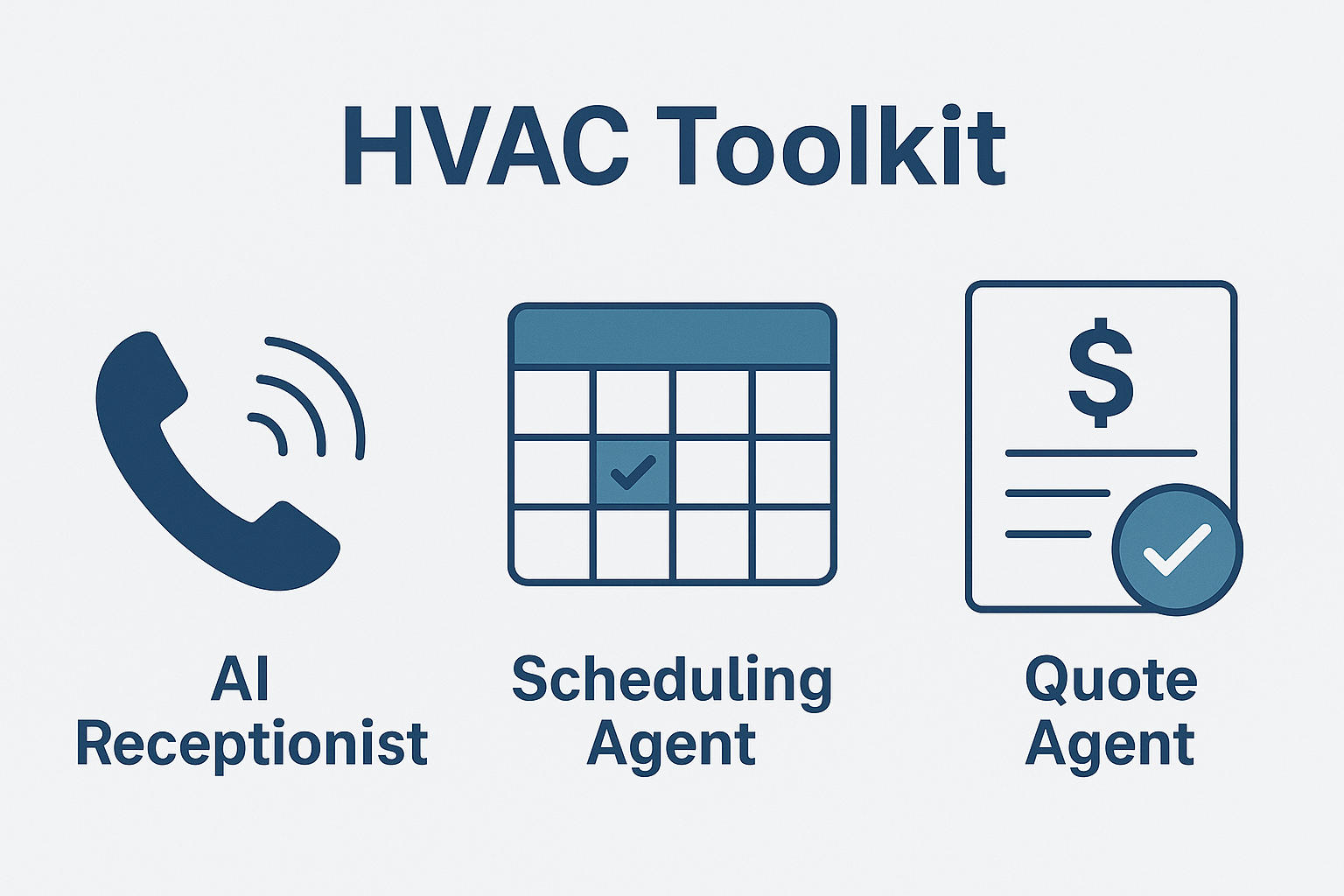 HVAC Toolkit

$

AI Receptionist

Scheduling Agent

Quote Agent